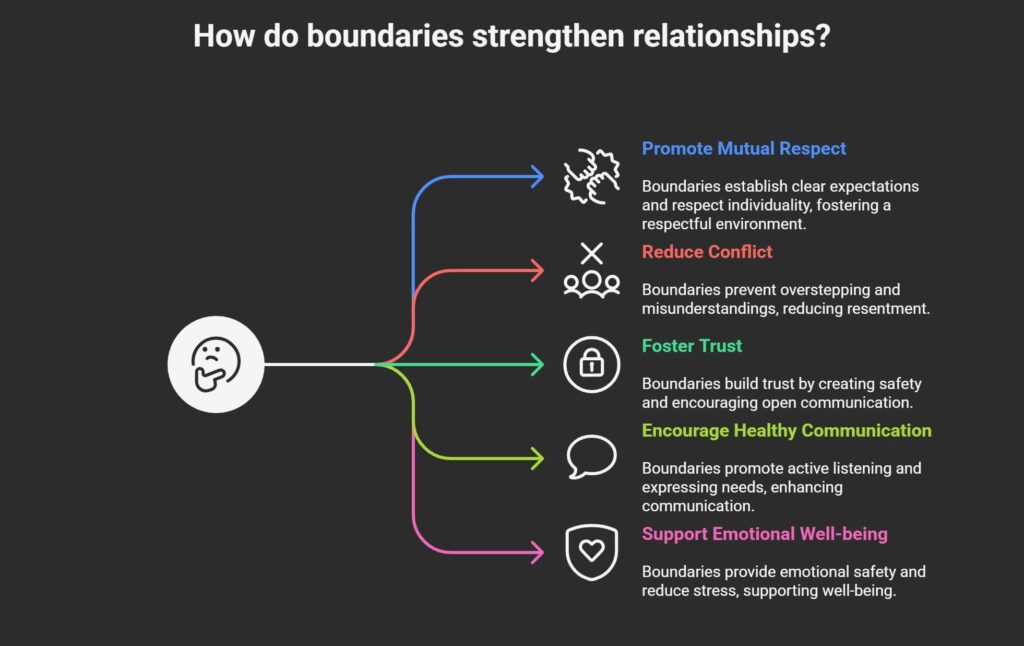 How do boundaries strengthen relationships?

Promote Mutual Respect

Boundaries establish clear expectations and respect individuality, fostering a respectful environment.

Reduce Conflict

Boundaries prevent overstepping and misunderstandings, reducing resentment.

Foster Trust

Boundaries build trust by creating safety and encouraging open communication.

Encourage Healthy Communication

Boundaries promote active listening and expressing needs, enhancing communication.

Support Emotional Well-being

Boundaries provide emotional safety and reduce stress, supporting well-being.